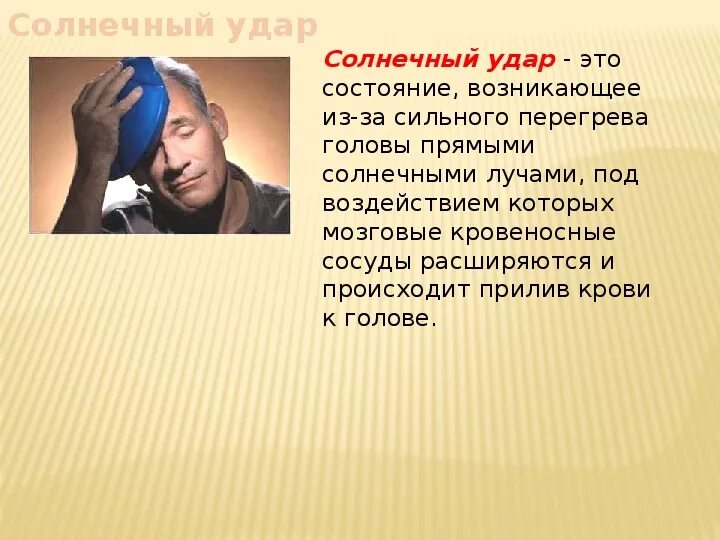 Солнечный удар

Солнечный удар - это состояние, возникающее из-за сильного перегрева головы прямыми солнечными лучами, под воздействием которых мозговые кровеносные сосуды расширяются и происходит прилив крови к голове.